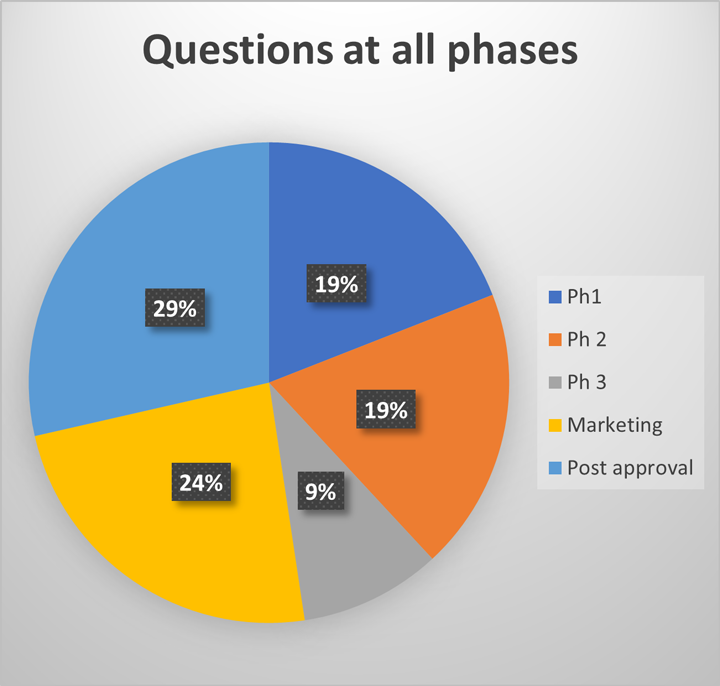 Questions at all phases

19%

19%

9%

24%

29%

Ph1
Ph 2
Ph 3
Marketing
Post approval